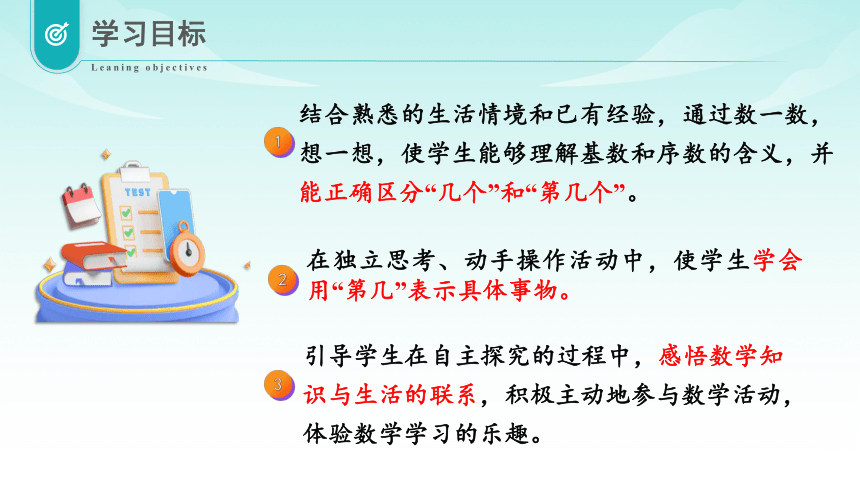 学习目标

Leaning objectives

TEST

1 结合熟悉的生活情境和已有经验，通过数一数，想一想，使学生能够理解基数和序数的含义，并能正确区分“几个”和“第几个”。

2 在独立思考、动手操作活动中，使学生学会用“第几”表示具体事物。

3 引导学生在自主探究的过程中，感悟数学知识与生活的联系，积极主动地参与数学活动，体验数学学习的乐趣。